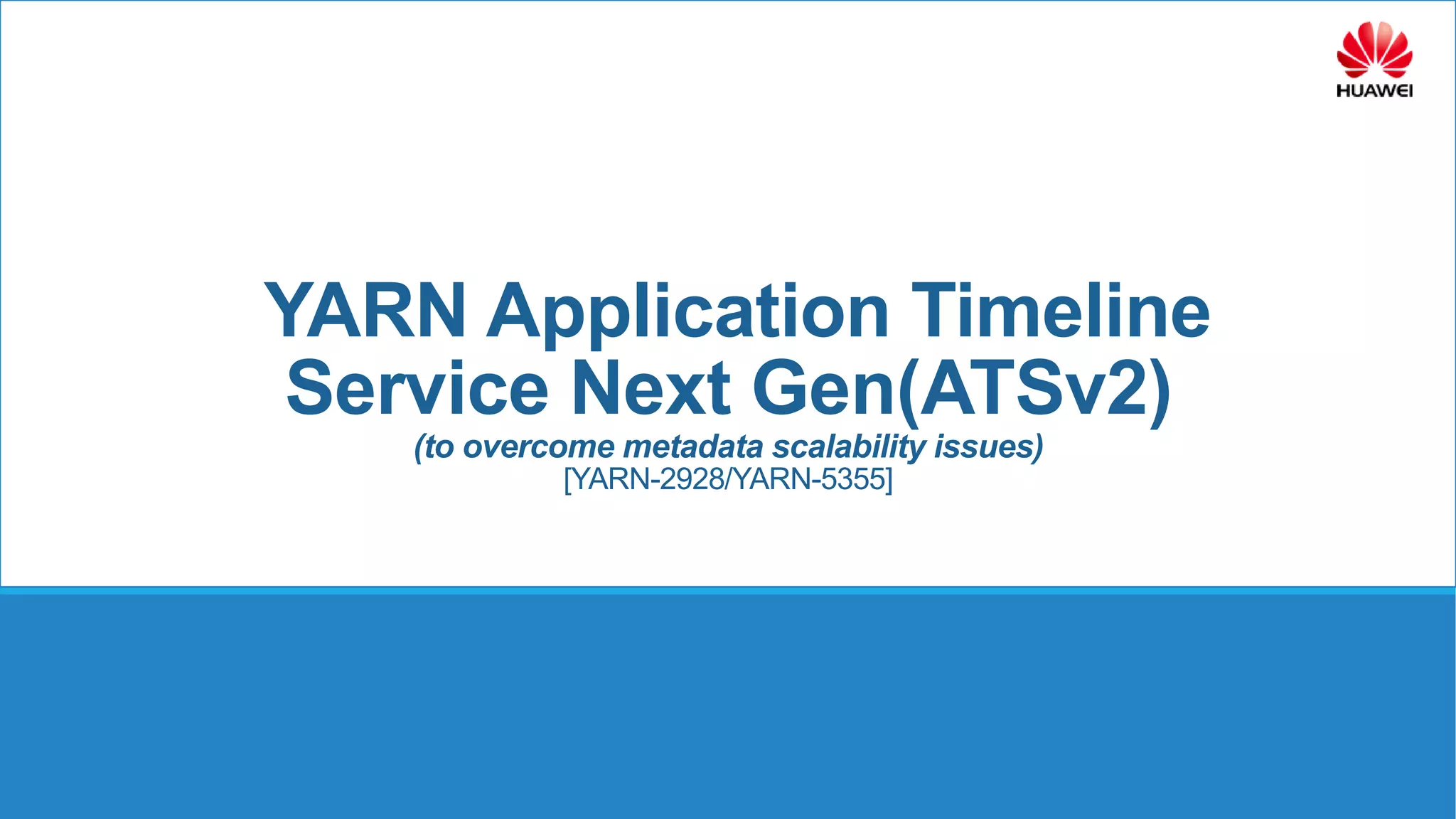 HUAWEI

YARN Application Timeline Service Next Gen(ATSv2)

(to overcome metadata scalability issues)
[YARN-2928/YARN-5355]